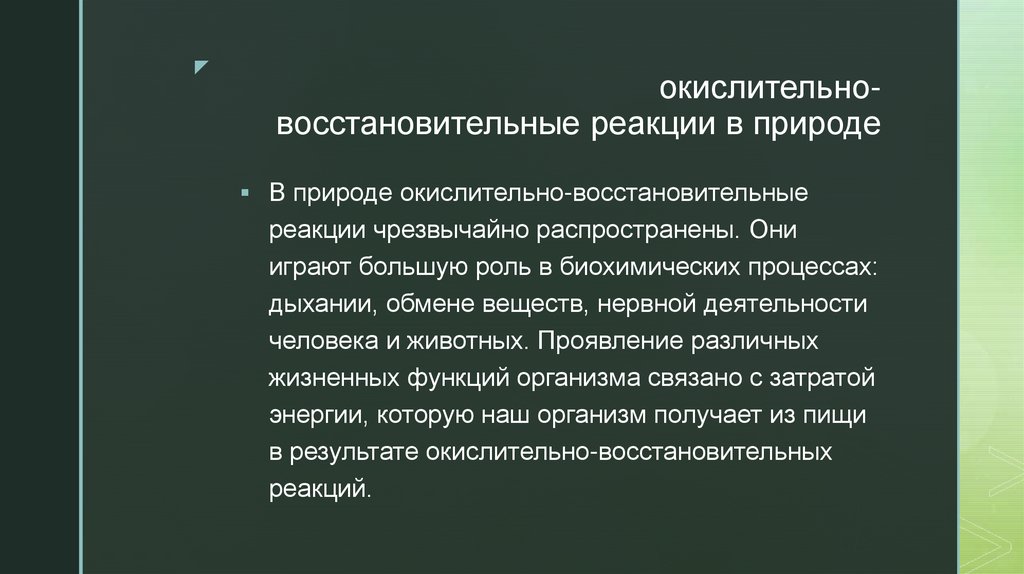 окислительно-восстановительные реакции в природе

В природе окислительно-восстановительные реакции чрезвычайно распространены. Они играют большую роль в биохимических процессах: дыхании, обмене веществ, нервной деятельности человека и животных. Проявление различных жизненных функций организма связано с затратой энергии, которую наш организм получает из пищи в результате окислительно-восстановительных реакций.